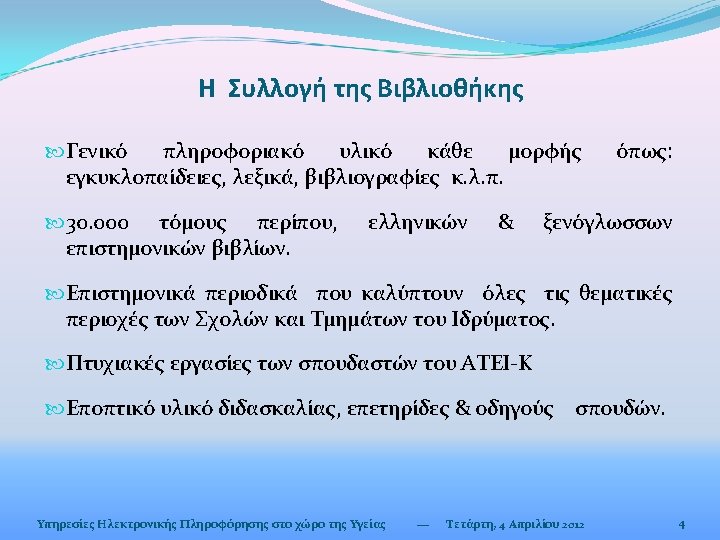 Η Συλλογή της Βιβλιοθήκης

Γενικό πληροφοριακό υλικό κάθε μορφής όπως: εγκυκλοπαίδειες, λεξικά, βιβλιογραφίες κ.λ.π.

30.000 τόμους περίπου, ελληνικών & ξενόγλωσσων επιστημονικών βιβλίων.

Επιστημονικά περιοδικά που καλύπτουν όλες τις θεματικές περιοχές των Σχολών και Τμημάτων του Ιδρύματος.

Πτυχιακές εργασίες των σπουδαστών του ΑΤΕΙ-Κ

Εποπτικό υλικό διδασκαλίας, επετηρίδες & οδηγούς σπουδών.

Υπηρεσίες Ηλεκτρονικής Πληροφόρησης στο χώρο της Υγείας — Τετάρτη, 4 Απριλίου 2012 4